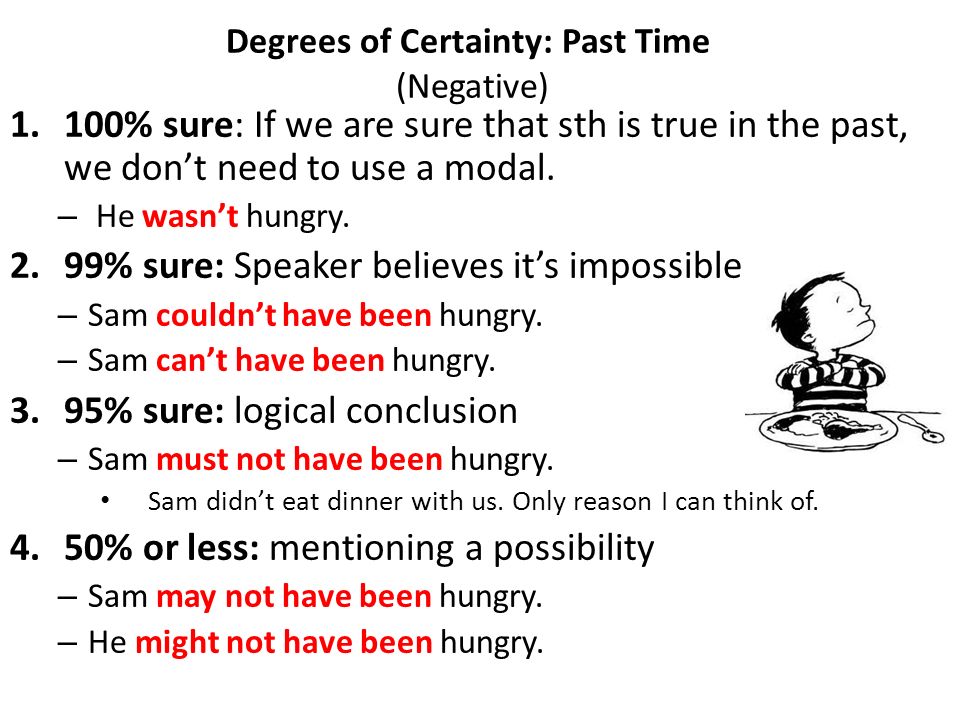 Degrees of Certainty: Past Time
(Negative)

1. 100% sure: If we are sure that sth is true in the past, we don't need to use a modal.
– He wasn't hungry.

2. 99% sure: Speaker believes it's impossible
– Sam couldn't have been hungry.
– Sam can't have been hungry.

3. 95% sure: logical conclusion
– Sam must not have been hungry.
• Sam didn't eat dinner with us. Only reason I can think of.

4. 50% or less: mentioning a possibility
– Sam may not have been hungry.
– He might not have been hungry.